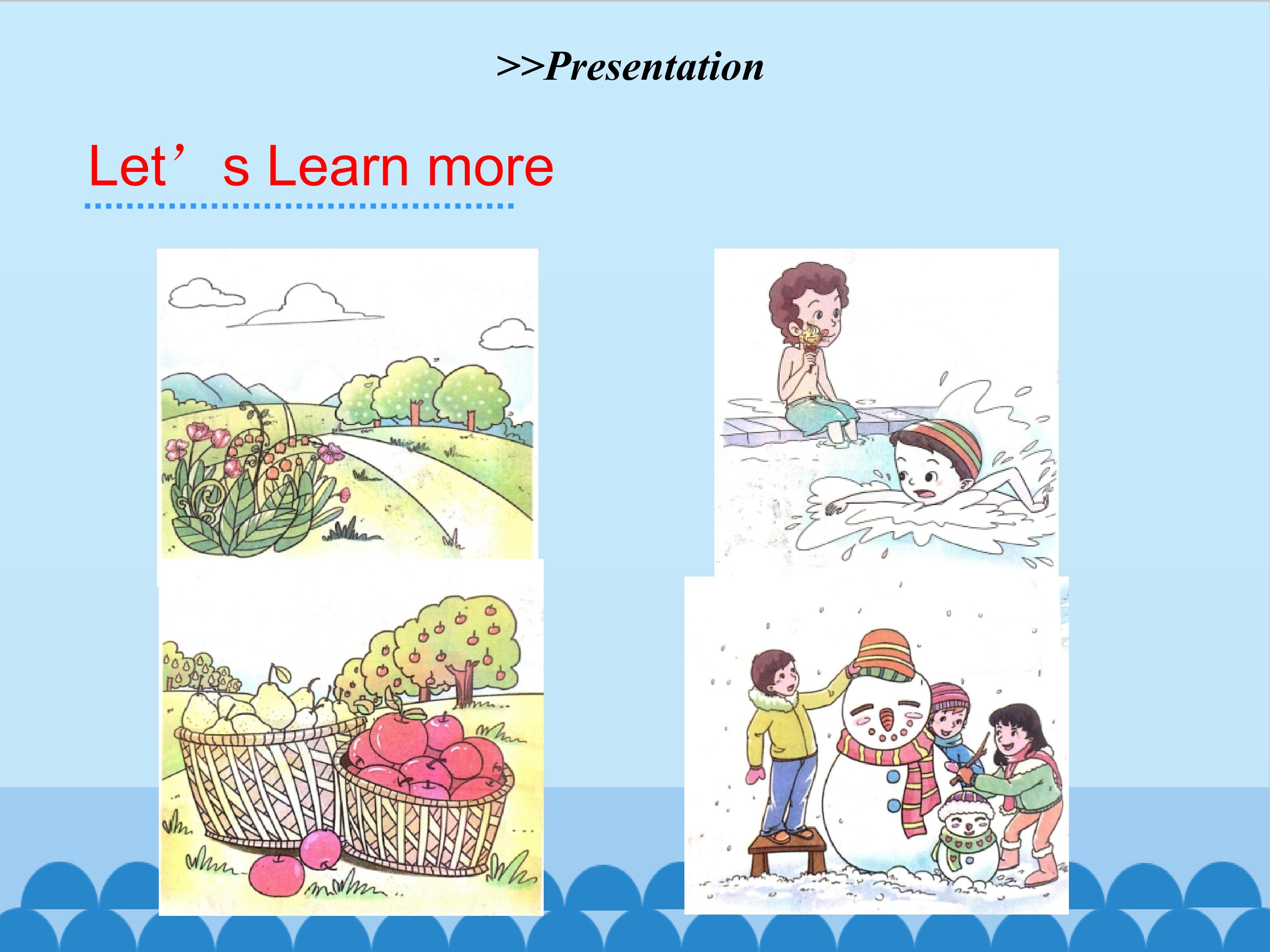 >>Presentation

Let's Learn more